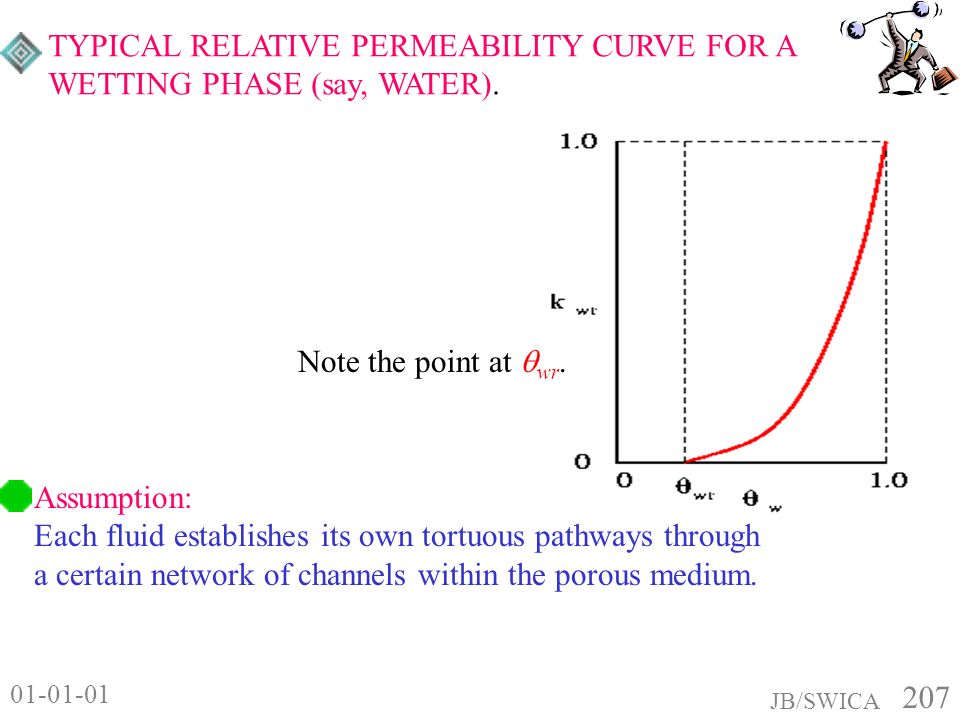 TYPICAL RELATIVE PERMEABILITY CURVE FOR A WETTING PHASE (say, WATER).

1.0

$k_{wr}$

0

0

$\theta_{wr}$

$\theta_w$

1.0

Note the point at $\theta_{wr}$.

Assumption:
Each fluid establishes its own tortuous pathways through a certain network of channels within the porous medium.

01-01-01

JB/SWICA 207